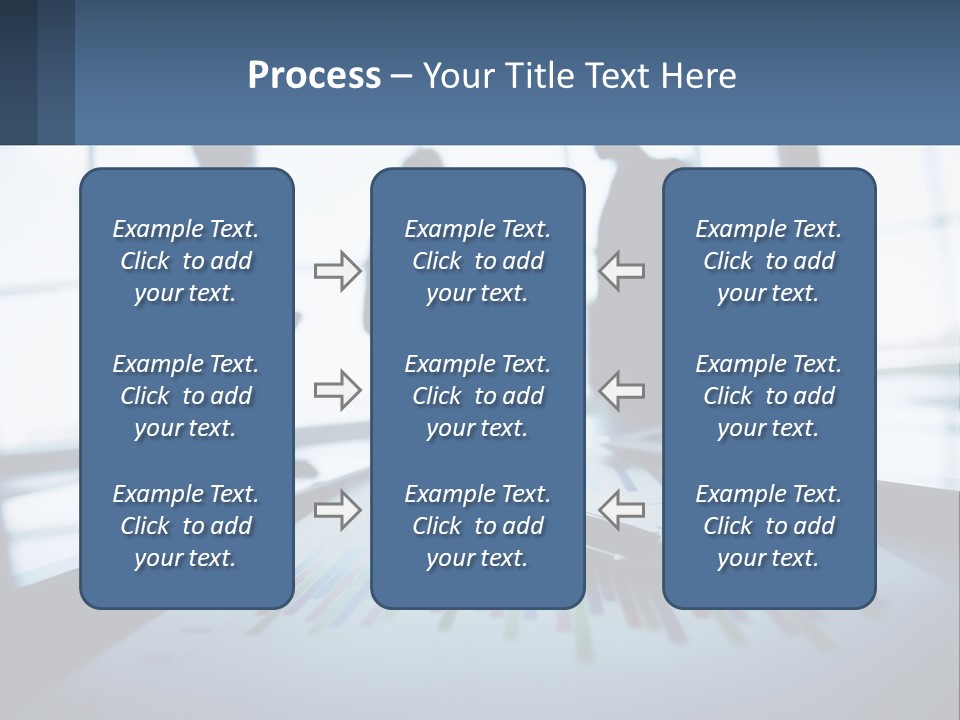 Process – Your Title Text Here

Example Text. Click to add your text.

Example Text. Click to add your text.

Example Text. Click to add your text.

Example Text. Click to add your text.

Example Text. Click to add your text.

Example Text. Click to add your text.

Example Text. Click to add your text.

Example Text. Click to add your text.

Example Text. Click to add your text.